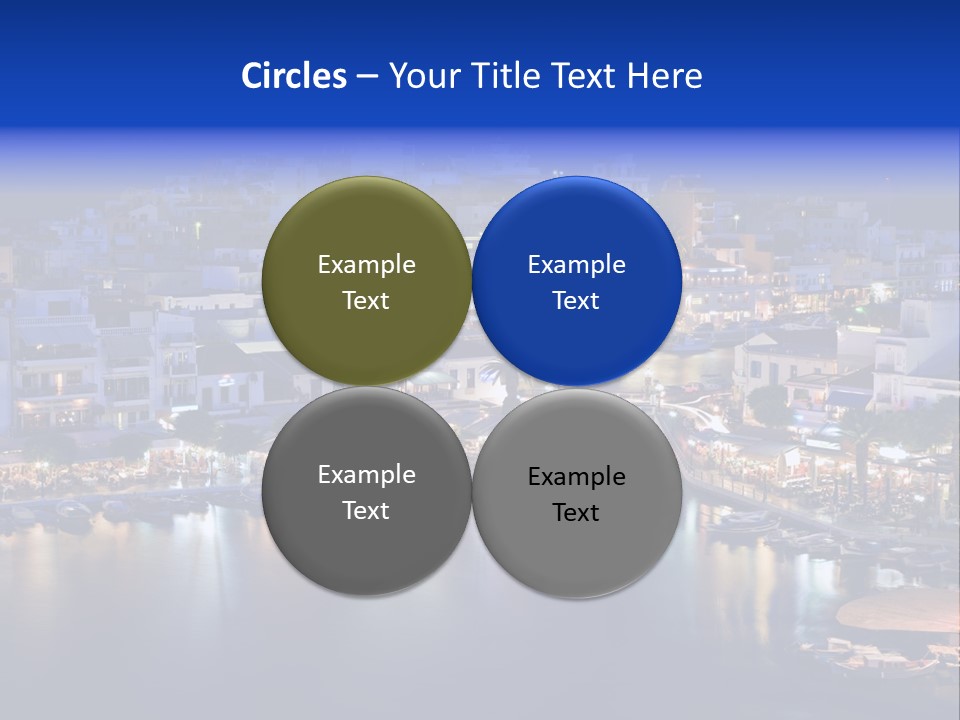 Circles – Your Title Text Here

Example Text

Example Text

Example Text

Example Text